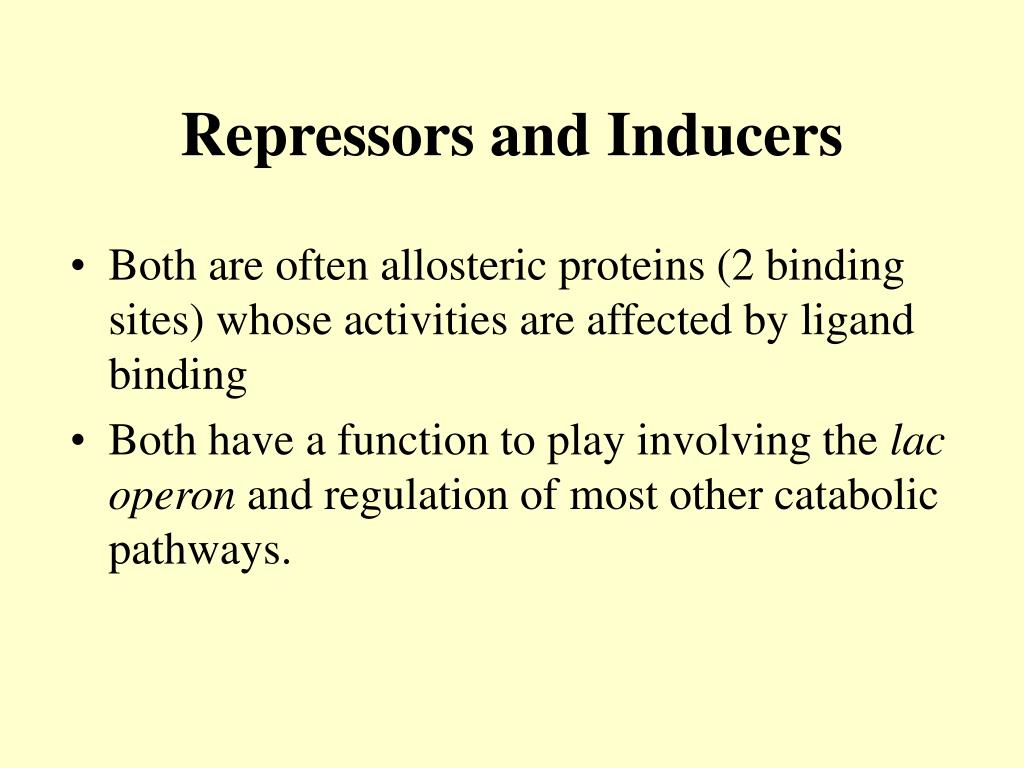 Repressors and Inducers

• Both are often allosteric proteins (2 binding sites) whose activities are affected by ligand binding

• Both have a function to play involving the lac operon and regulation of most other catabolic pathways.